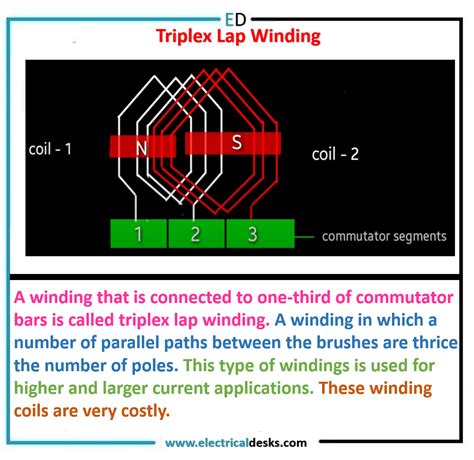 ED

Triplex Lap Winding

coil - 1

N

S

coil - 2

1

2

3

commutator segments

A winding that is connected to one-third of commutator bars is called triplex lap winding. A winding in which a number of parallel paths between the brushes are thrice the number of poles. This type of windings is used for higher and larger current applications. These winding coils are very costly.

www.electricaldesks.com